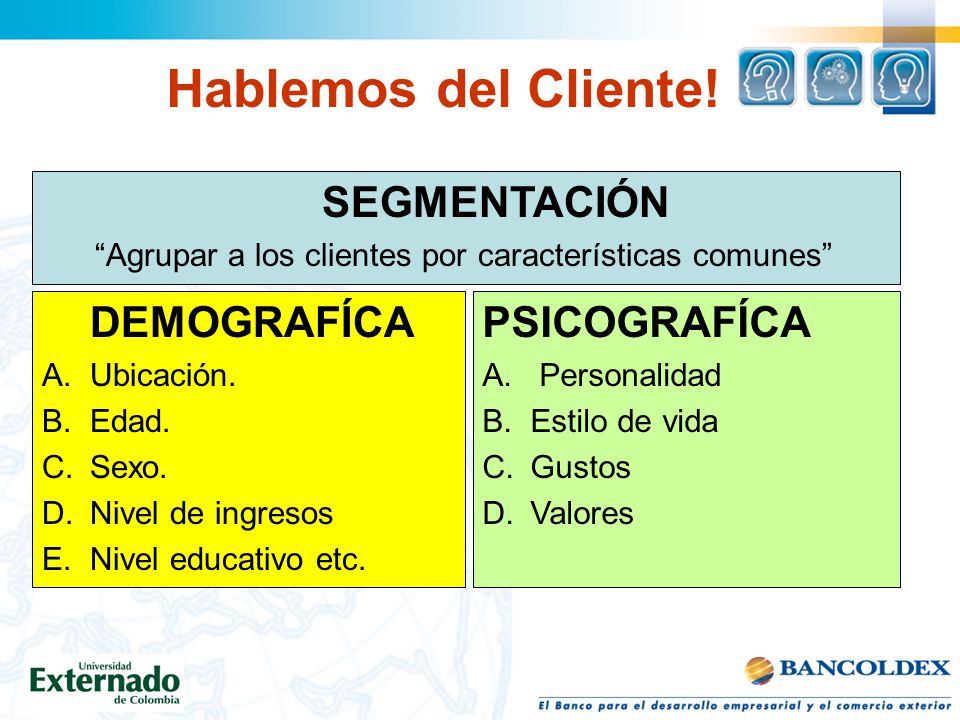 Hablemos del Cliente!

SEGMENTACIÓN

“Agrupar a los clientes por características comunes”

DEMOGRAFÍCA

A. Ubicación.
B. Edad.
C. Sexo.
D. Nivel de ingresos
E. Nivel educativo etc.

PSICOGRAFÍCA

A. Personalidad
B. Estilo de vida
C. Gustos
D. Valores

Universidad Externado de Colombia

BANCOLDEX
El Banco para el desarrollo empresarial y el comercio exterior